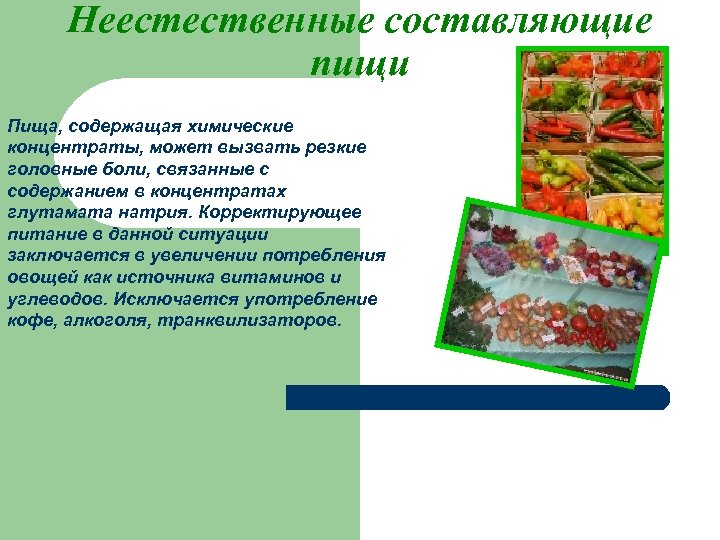 Неестественные составляющие пищи

Пища, содержащая химические концентраты, может вызвать резкие головные боли, связанные с содержанием в концентратах глутамата натрия. Корректирующее питание в данной ситуации заключается в увеличении потребления овощей как источника витаминов и углеводов. Исключается употребление кофе, алкоголя, транквилизаторов.